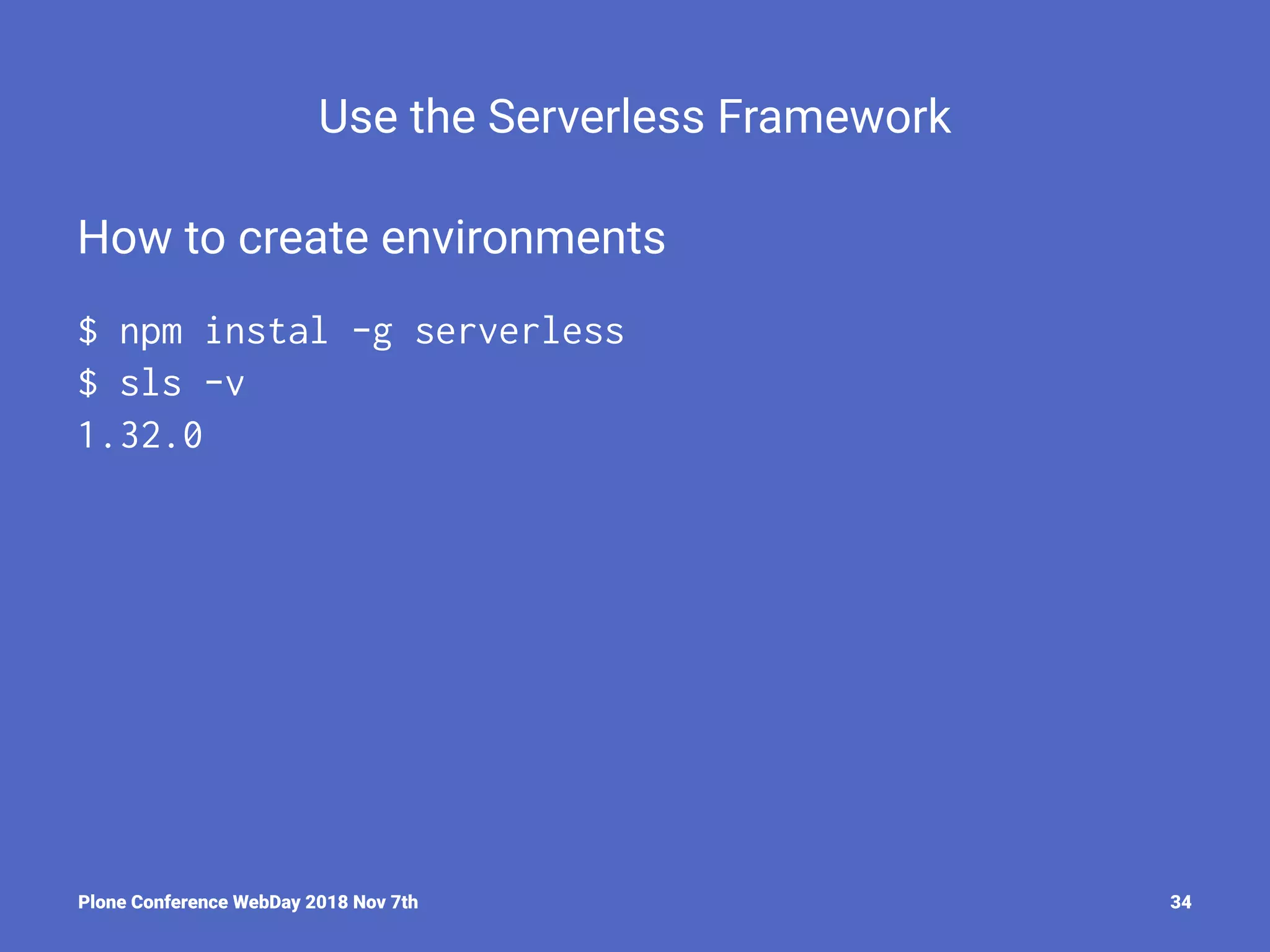 Use the Serverless Framework

How to create environments

$ npm instal -g serverless
$ sls -v
1.32.0

Plone Conference WebDay 2018 Nov 7th

34